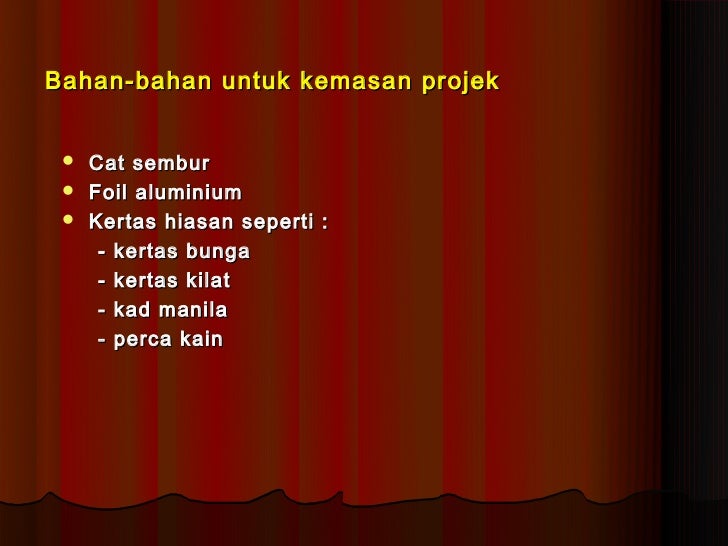 Bahan-bahan untuk kemasan projek

- Cat sembur
- Foil aluminium
- Kertas hiasan seperti :
  - kertas bunga
  - kertas kilat
  - kad manila
  - perca kain